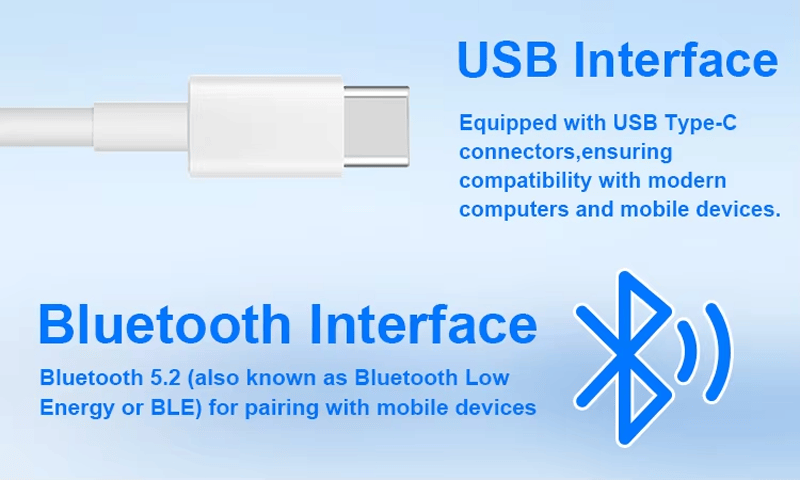 USB Interface

Equipped with USB Type-C connectors,ensuring compatibility with modern computers and mobile devices.

Bluetooth Interface

Bluetooth 5.2 (also known as Bluetooth Low Energy or BLE) for pairing with mobile devices